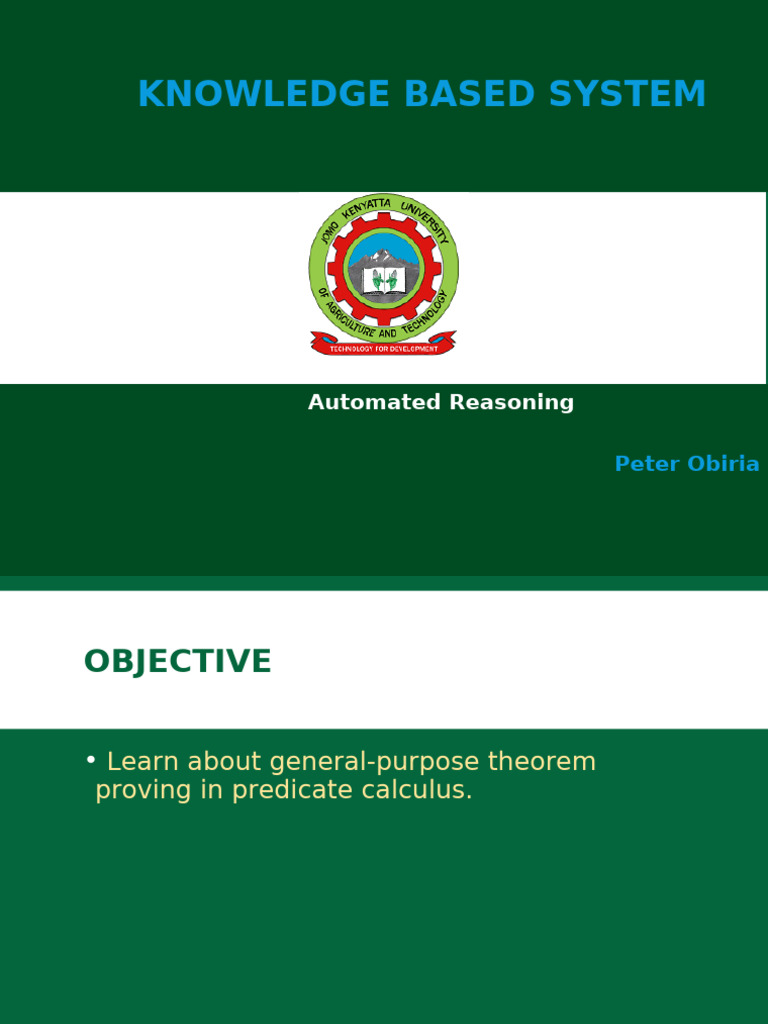 KNOWLEDGE BASED SYSTEM

JOMO KENYATTA UNIVERSITY
OF AGRICULTURE AND TECHNOLOGY
TECHNOLOGY FOR DEVELOPMENT

Automated Reasoning

Peter Obiria

OBJECTIVE

• Learn about general-purpose theorem proving in predicate calculus.